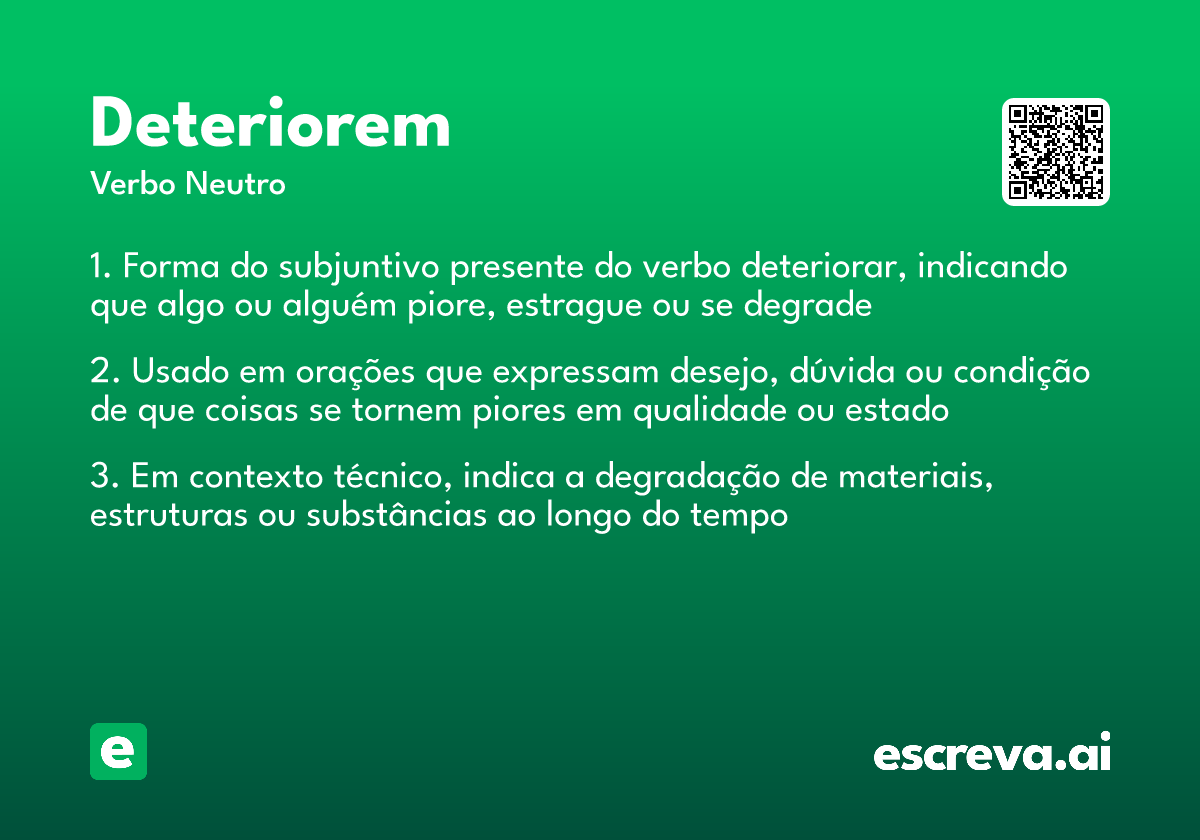 Deteriorem

Verbo Neutro

1. Forma do subjuntivo presente do verbo deteriorar, indicando que algo ou alguém piore, estrague ou se degrade

2. Usado em orações que expressam desejo, dúvida ou condição de que coisas se tornem piores em qualidade ou estado

3. Em contexto técnico, indica a degradação de materiais, estruturas ou substâncias ao longo do tempo

e

escreva.ai